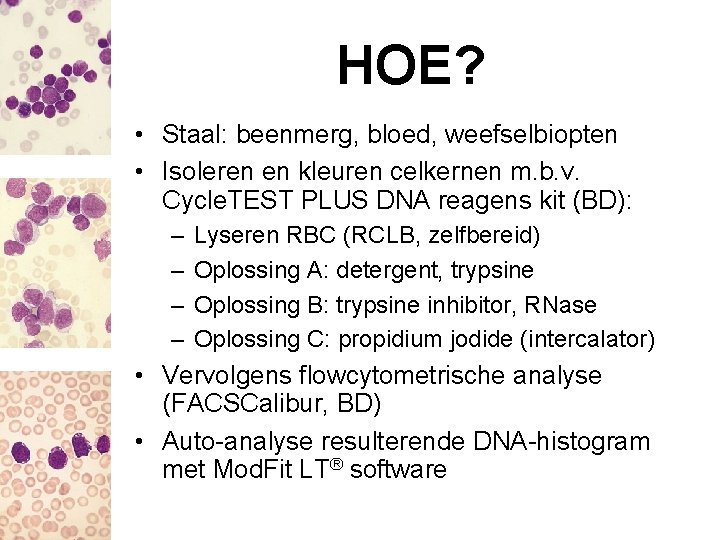 HOE?

• Staal: beenmerg, bloed, weefselbiopten
• Isoleren en kleuren celkernen m.b.v. CycleTEST PLUS DNA reagens kit (BD):
– Lyseren RBC (RCLB, zelfbereid)
– Oplossing A: detergent, trypsine
– Oplossing B: trypsine inhibitor, RNase
– Oplossing C: propidium jodide (intercalator)
• Vervolgens flowcytometrische analyse (FACSCalibur, BD)
• Auto-analyse resulterende DNA-histogram met ModFit LT® software